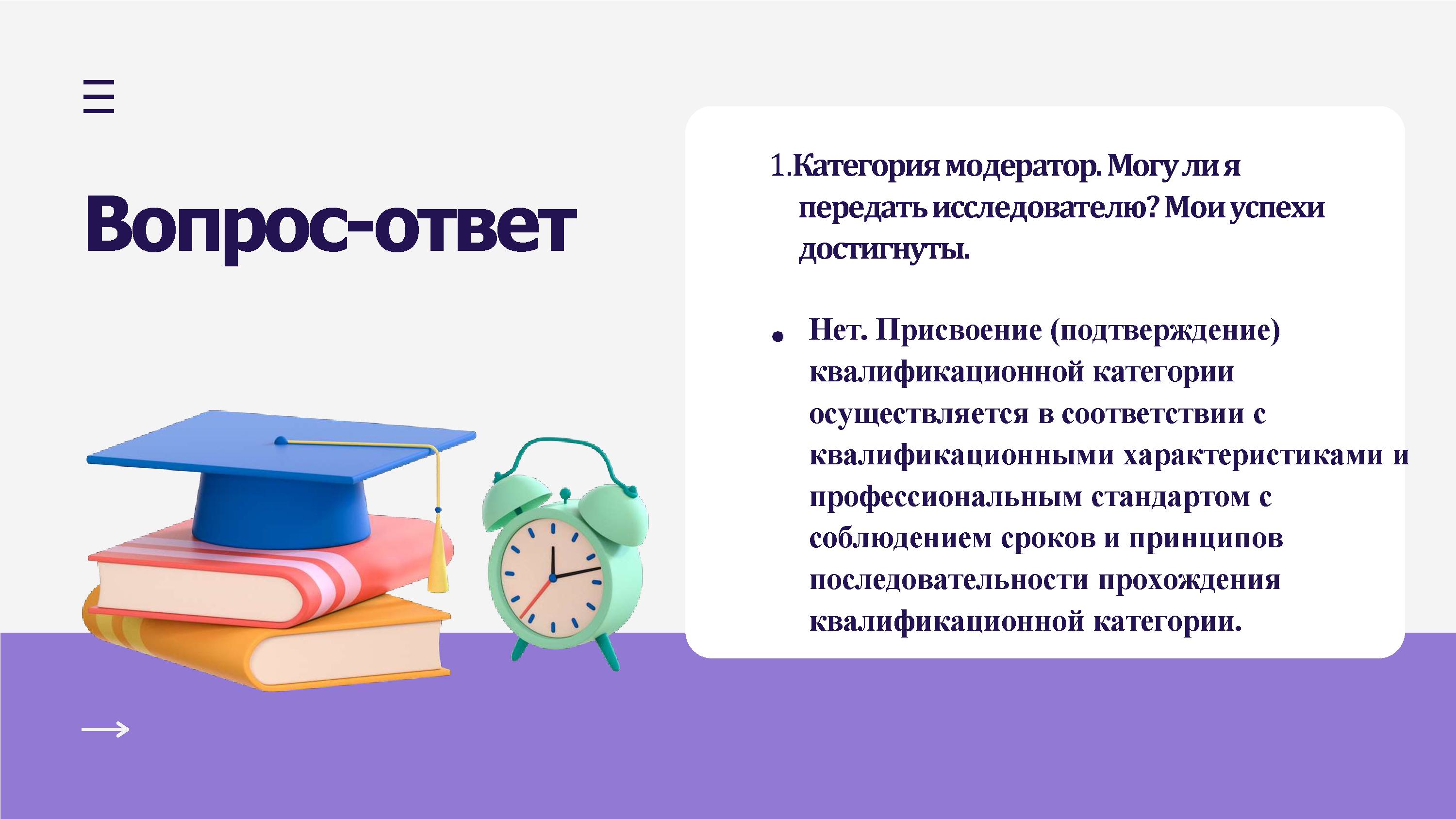 Вопрос-ответ

1.Категория модератор. Могу ли я передать исследователю? Мои успехи достигнуты.

• Нет. Присвоение (подтверждение) квалификационной категории осуществляется в соответствии с квалификационными характеристиками и профессиональным стандартом с соблюдением сроков и принципов последовательности прохождения квалификационной категории.